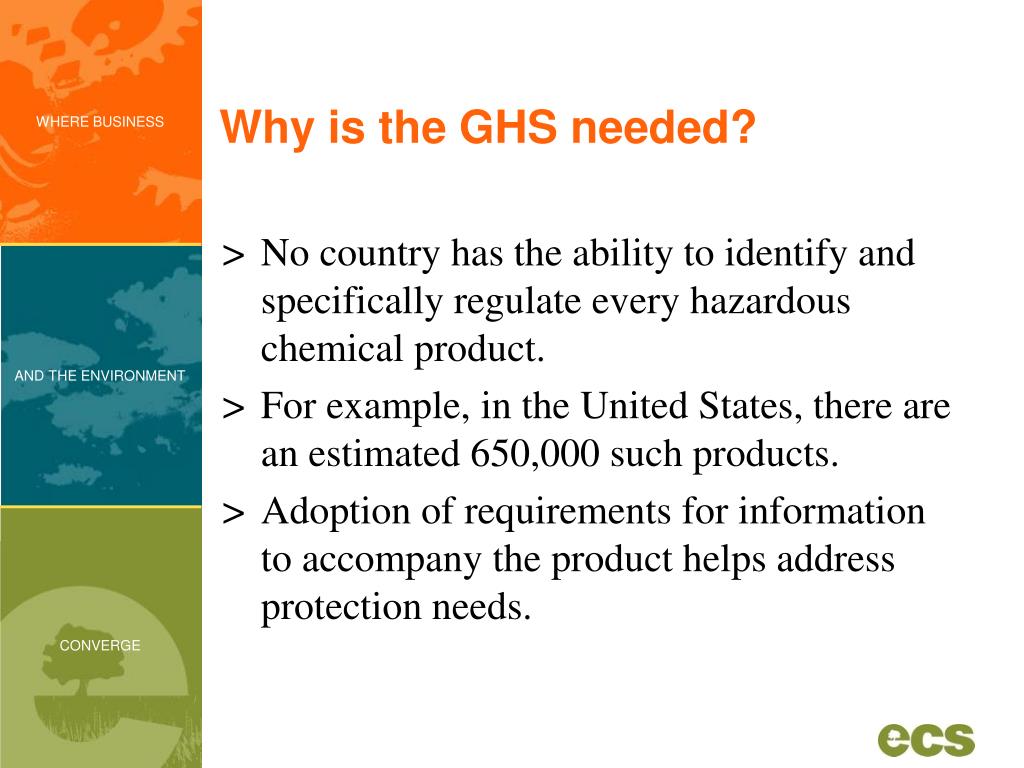 WHERE BUSINESS

AND THE ENVIRONMENT

CONVERGE

Why is the GHS needed?

> No country has the ability to identify and specifically regulate every hazardous chemical product.

> For example, in the United States, there are an estimated 650,000 such products.

> Adoption of requirements for information to accompany the product helps address protection needs.

ecs